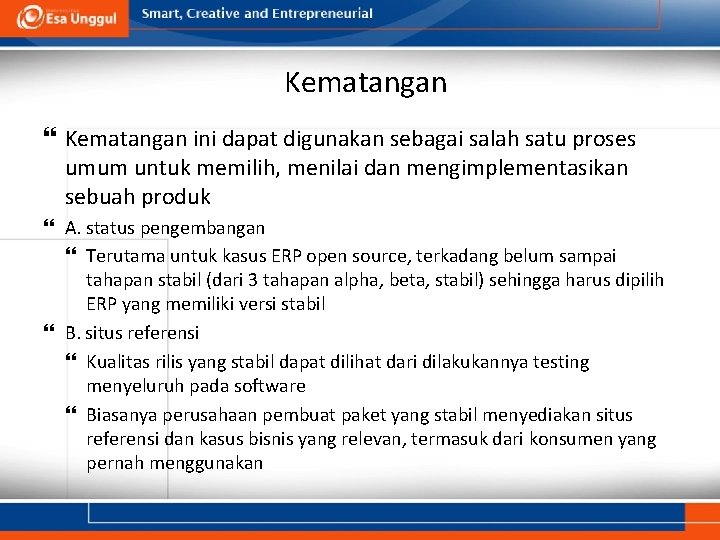 Esa Unggul

Smart, Creative and Entrepreneurial

Kematangan

Kematangan ini dapat digunakan sebagai salah satu proses umum untuk memilih, menilai dan mengimplementasikan sebuah produk

A. status pengembangan

Terutama untuk kasus ERP open source, terkadang belum sampai tahapan stabil (dari 3 tahapan alpha, beta, stabil) sehingga harus dipilih ERP yang memiliki versi stabil

B. situs referensi

Kualitas rilis yang stabil dapat dilihat dari dilakukannya testing menyeluruh pada software

Biasanya perusahaan pembuat paket yang stabil menyediakan situs referensi dan kasus bisnis yang relevan, termasuk dari konsumen yang pernah menggunakan